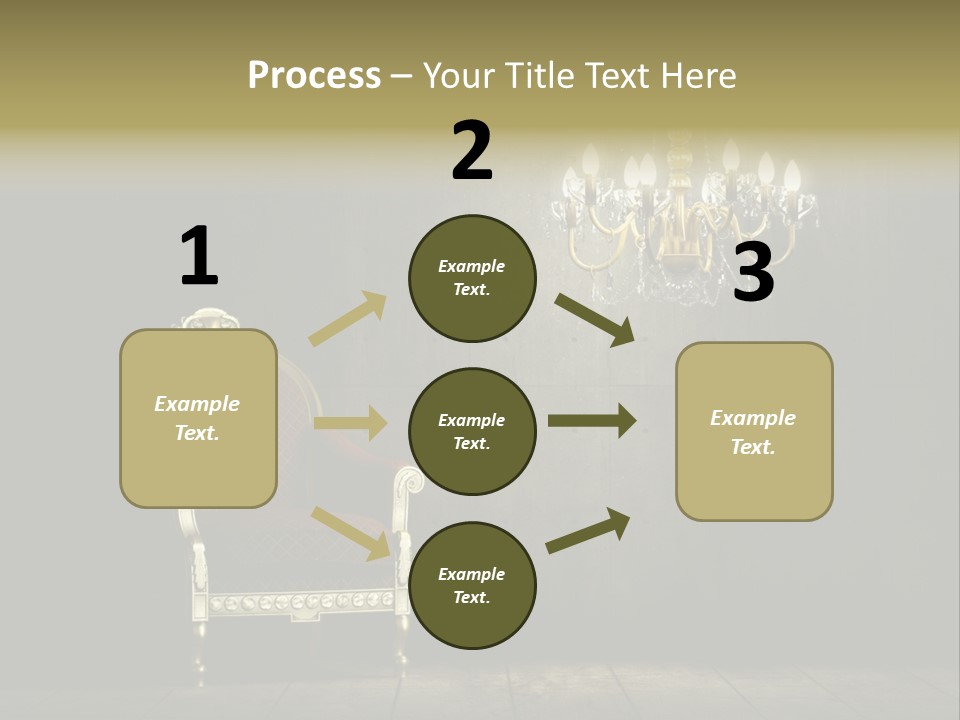 Process – Your Title Text Here

1

Example Text.

2

Example Text.

Example Text.

Example Text.

3

Example Text.